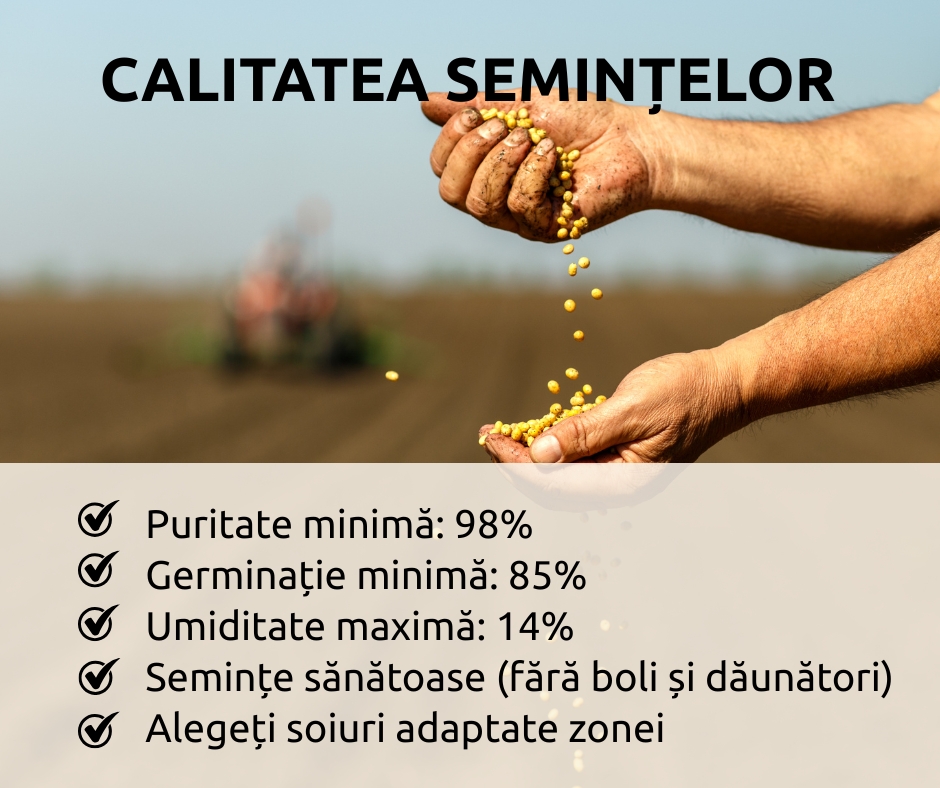 CALITATEA SEMINȚELOR

Puritate minimă: 98%
Germinație minimă: 85%
Umiditate maximă: 14%
Semințe sănătoase (fără boli și dăunători)
Alegeți soiuri adaptate zonei